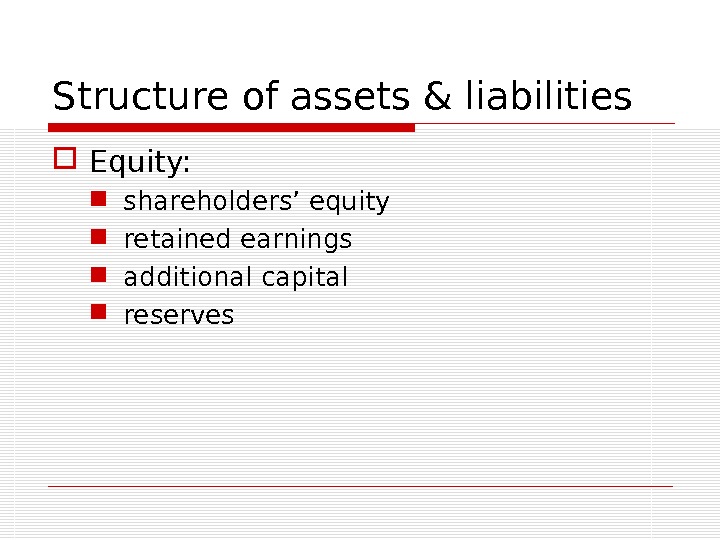 Structure of assets & liabilities

Equity:

shareholders’ equity

retained earnings

additional capital

reserves